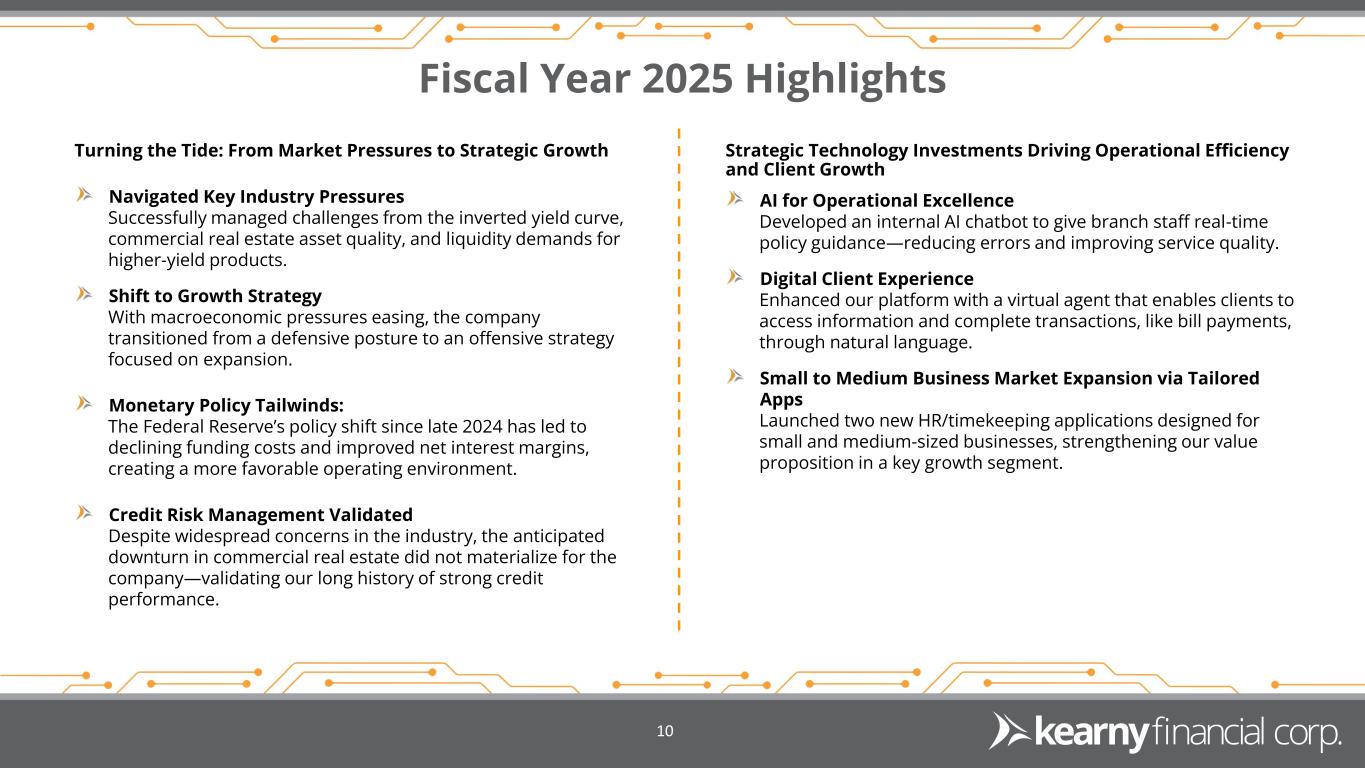 Fiscal Year 2025 Highlights

Turning the Tide: From Market Pressures to Strategic Growth

Navigated Key Industry Pressures
Successfully managed challenges from the inverted yield curve, commercial real estate asset quality, and liquidity demands for higher-yield products.

Shift to Growth Strategy
With macroeconomic pressures easing, the company transitioned from a defensive posture to an offensive strategy focused on expansion.

Monetary Policy Tailwinds:
The Federal Reserve's policy shift since late 2024 has led to declining funding costs and improved net interest margins, creating a more favorable operating environment.

Credit Risk Management Validated
Despite widespread concerns in the industry, the anticipated downturn in commercial real estate did not materialize for the company—validating our long history of strong credit performance.

Strategic Technology Investments Driving Operational Efficiency and Client Growth

AI for Operational Excellence
Developed an internal AI chatbot to give branch staff real-time policy guidance—reducing errors and improving service quality.

Digital Client Experience
Enhanced our platform with a virtual agent that enables clients to access information and complete transactions, like bill payments, through natural language.

Small to Medium Business Market Expansion via Tailored Apps
Launched two new HR/timekeeping applications designed for small and medium-sized businesses, strengthening our value proposition in a key growth segment.

10

kearny financial corp.